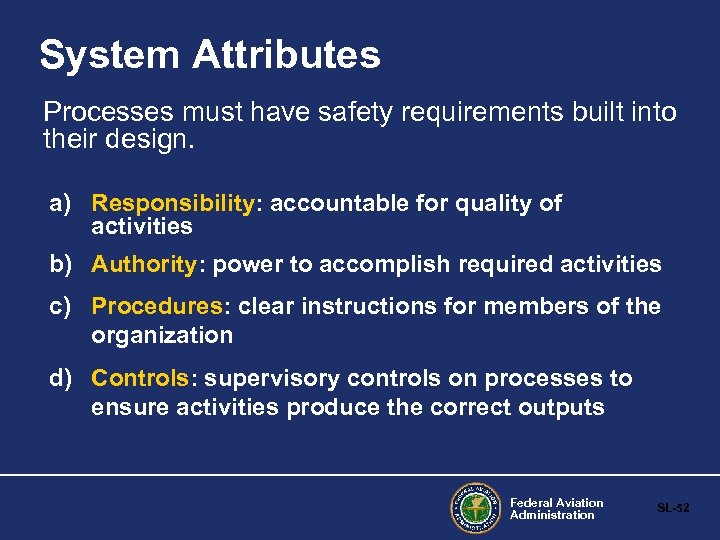 System Attributes

Processes must have safety requirements built into their design.

a) Responsibility: accountable for quality of activities

b) Authority: power to accomplish required activities

c) Procedures: clear instructions for members of the organization

d) Controls: supervisory controls on processes to ensure activities produce the correct outputs

FEDERAL AVIATION ADMINISTRATION

Federal Aviation Administration

SL-52